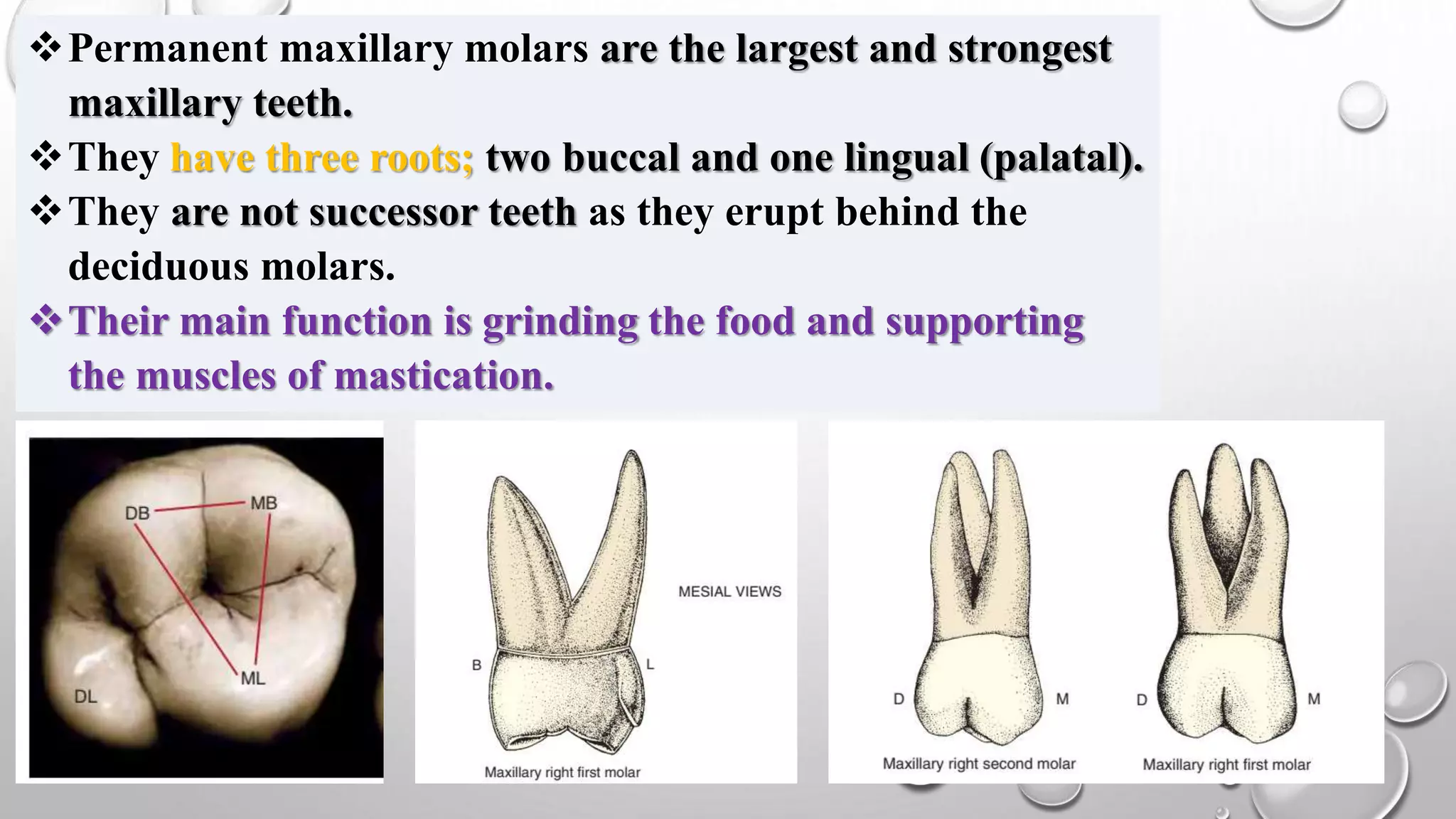 ❖ Permanent maxillary molars are the largest and strongest maxillary teeth.
❖ They have three roots; two buccal and one lingual (palatal).
❖ They are not successor teeth as they erupt behind the deciduous molars.
❖ Their main function is grinding the food and supporting the muscles of mastication.

DB
MB
ML
DL

MESIAL VIEWS
B
L
Maxillary right first molar

D
M
Maxillary right second molar
D
M
Maxillary right first molar